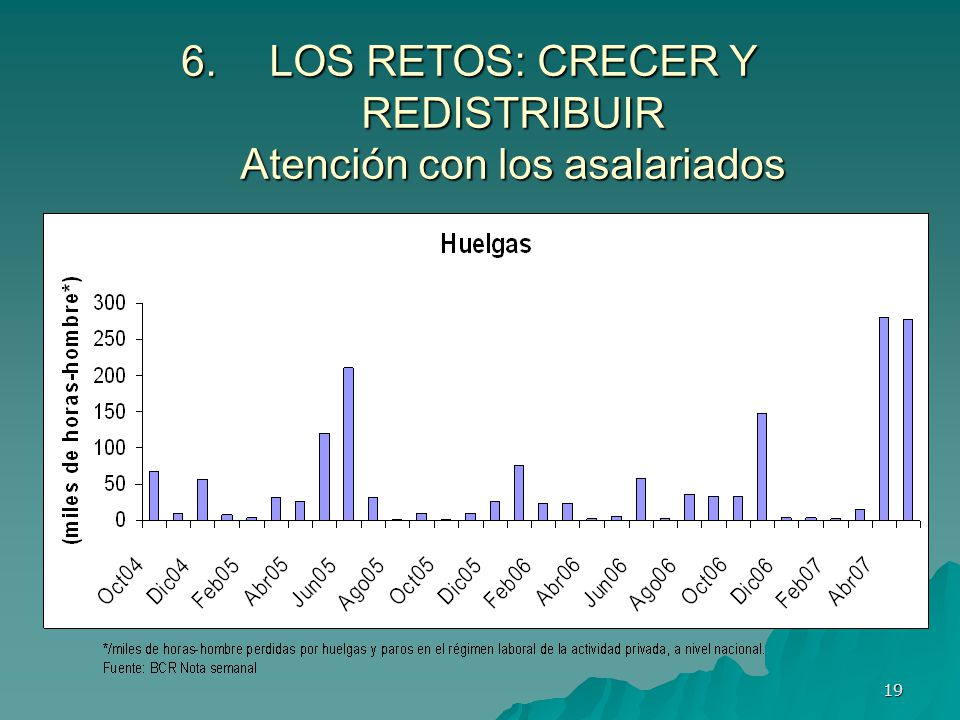 6. LOS RETOS: CRECER Y REDISTRIBUIR
Atención con los asalariados

Huelgas

(miles de horas-hombre*)

300
250
200
150
100
50
0

Oct04
Dic04
Feb05
Abr05
Jun05
Ago05
Oct05
Dic05
Feb06
Abr06
Jun06
Ago06
Oct06
Dic06
Feb07
Abr07

*/miles de horas-hombre perdidas por huelgas y paros en el régimen laboral de la actividad privada, a nivel nacional.
Fuente: BCR Nota semanal

19